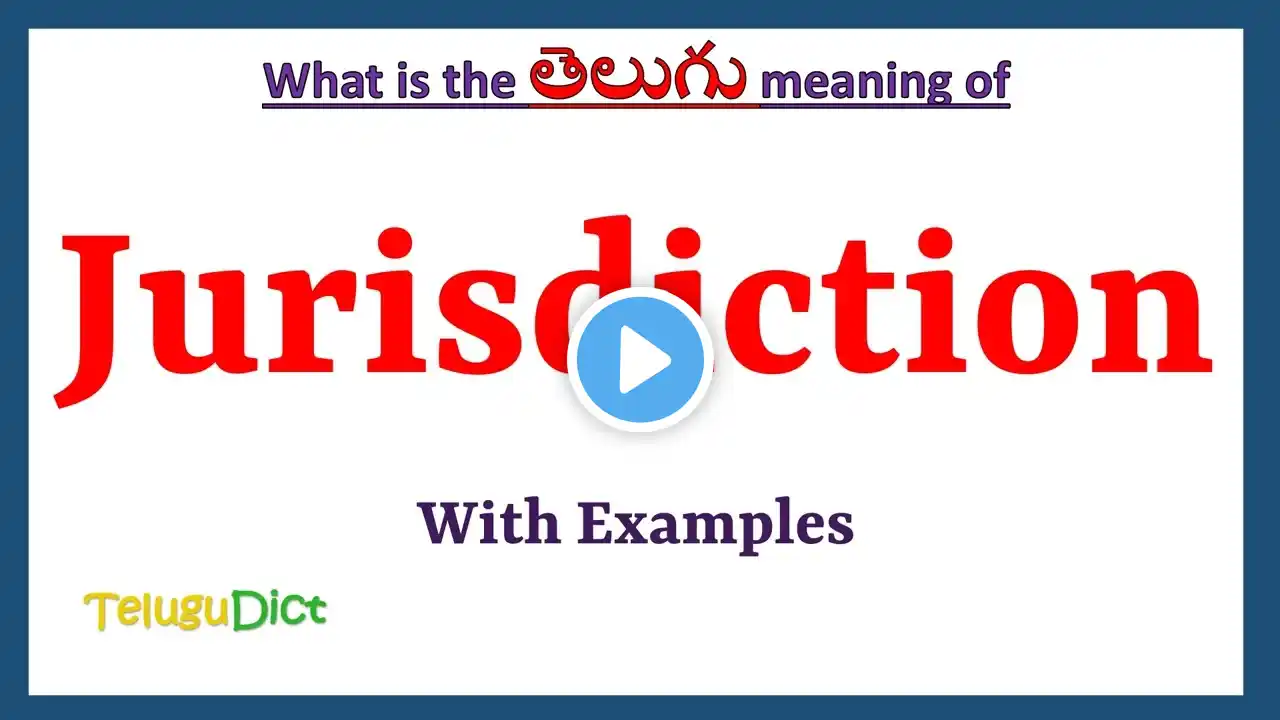 What is the తెలుగు meaning of

Jurisdiction

With Examples

TeluguDict